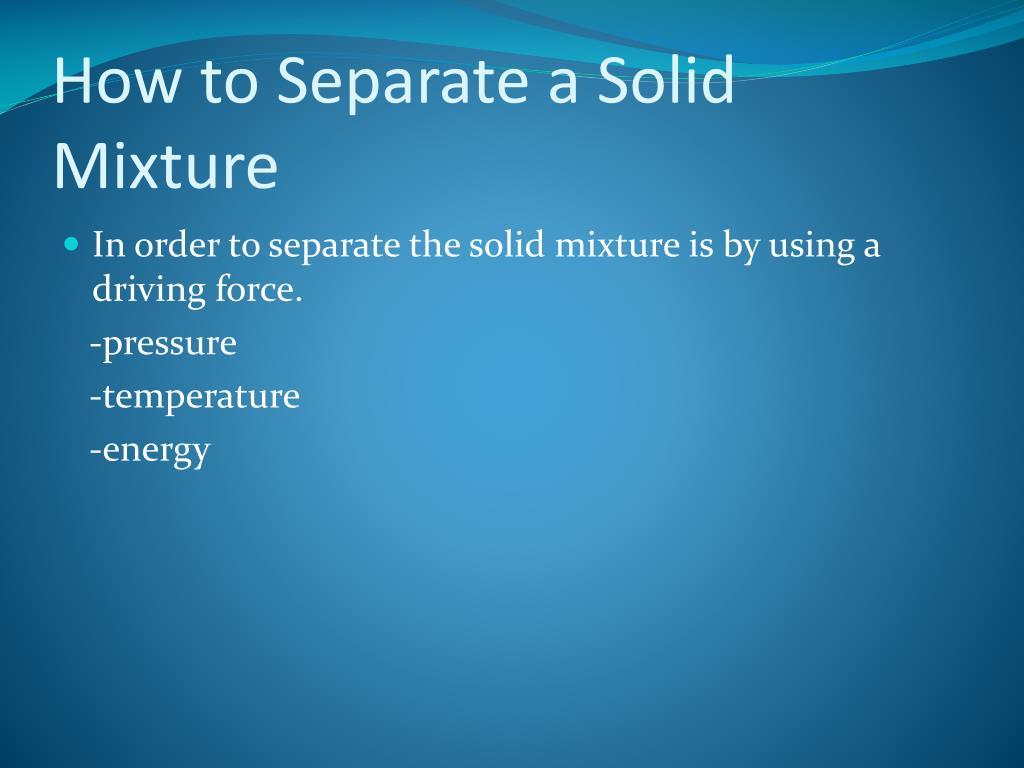 How to Separate a Solid Mixture

In order to separate the solid mixture is by using a driving force.

-pressure

-temperature

-energy